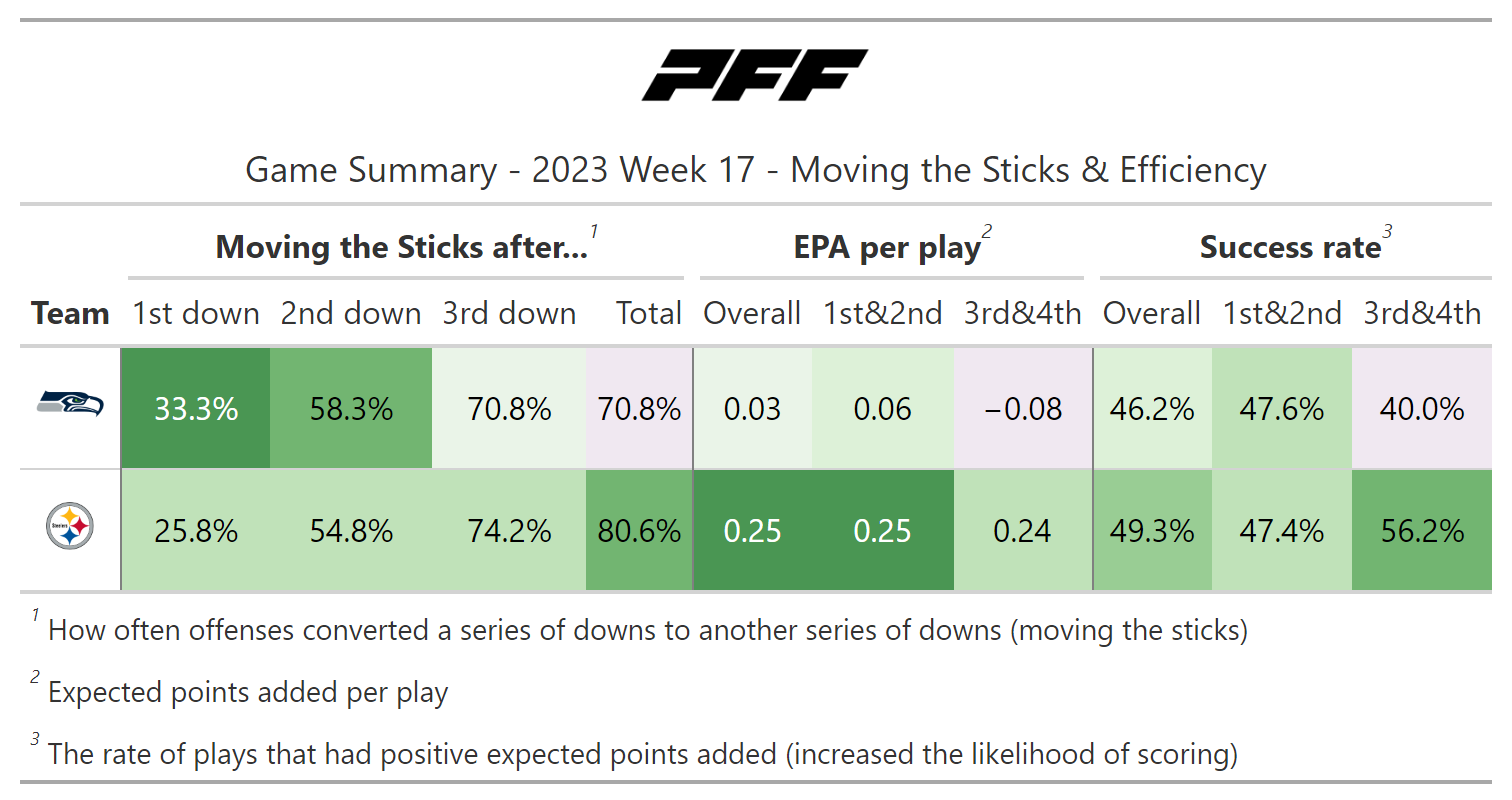 PFF

Game Summary - 2023 Week 17 - Moving the Sticks & Efficiency

| | Moving the Sticks after...$^1$ | | | | EPA per play$^2$ | | | Success rate$^3$ | | |
|---|---|---|---|---|---|---|---|---|---|---|
| Team | 1st down | 2nd down | 3rd down | Total | Overall | 1st&2nd | 3rd&4th | Overall | 1st&2nd | 3rd&4th |
| | 33.3% | 58.3% | 70.8% | 70.8% | 0.03 | 0.06 | −0.08 | 46.2% | 47.6% | 40.0% |
| Steelers | 25.8% | 54.8% | 74.2% | 80.6% | 0.25 | 0.25 | 0.24 | 49.3% | 47.4% | 56.2% |

$^1$ How often offenses converted a series of downs to another series of downs (moving the sticks)

$^2$ Expected points added per play

$^3$ The rate of plays that had positive expected points added (increased the likelihood of scoring)